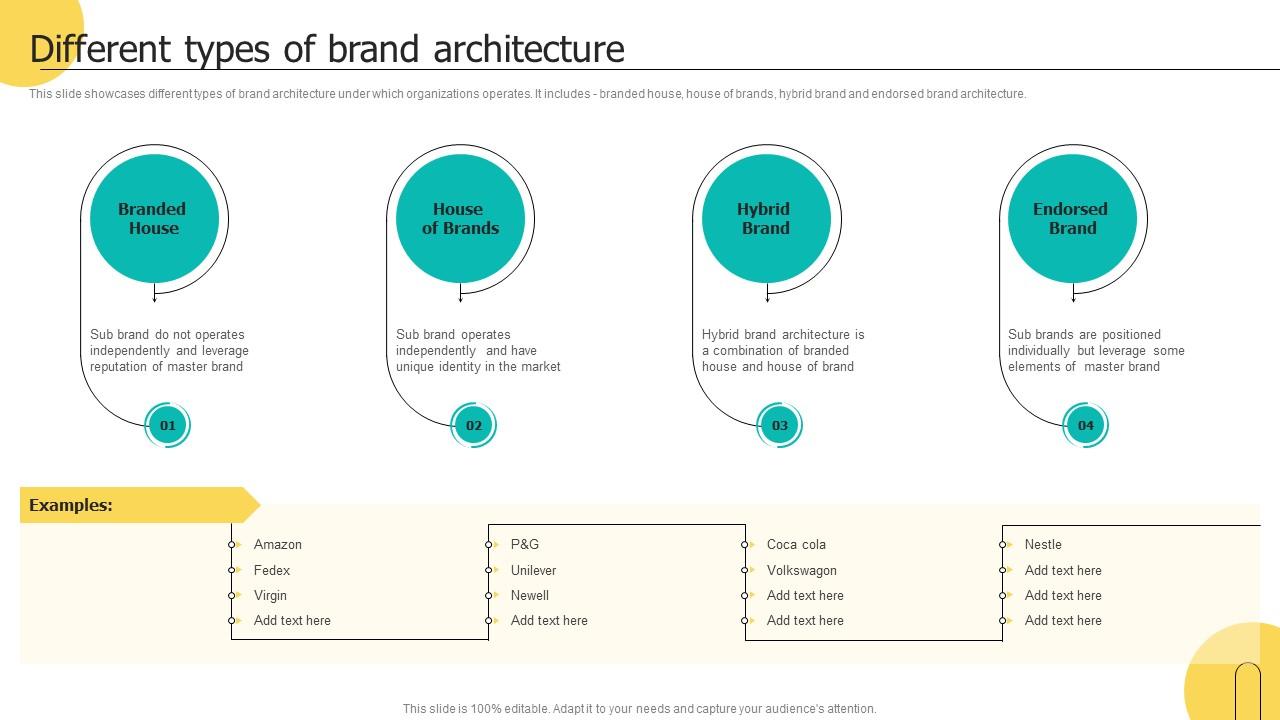 Different types of brand architecture

This slide showcases different types of brand architecture under which organizations operates. It includes - branded house, house of brands, hybrid brand and endorsed brand architecture.

Branded House

Sub brand do not operates independently and leverage reputation of master brand

01

House of Brands

Sub brand operates independently and have unique identity in the market

02

Hybrid Brand

Hybrid brand architecture is a combination of branded house and house of brand

03

Endorsed Brand

Sub brands are positioned individually but leverage some elements of master brand

04

Examples:

Amazon
Fedex
Virgin
Add text here

P&G
Unilever
Newell
Add text here

Coca cola
Volkswagon
Add text here
Add text here

Nestle
Add text here
Add text here
Add text here

This slide is 100% editable. Adapt it to your needs and capture your audience's attention.